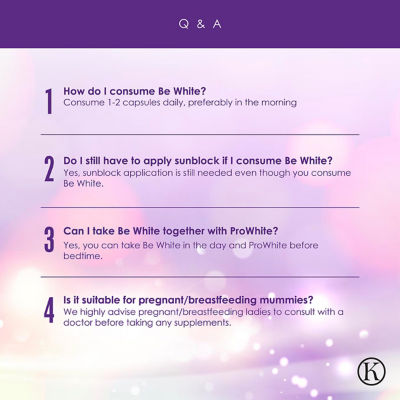 Q & A

1 How do I consume Be White?
Consume 1-2 capsules daily, preferably in the morning

2 Do I still have to apply sunblock if I consume Be White?
Yes, sunblock application is still needed even though you consume Be White.

3 Can I take Be White together with ProWhite?
Yes, you can take Be White in the day and ProWhite before bedtime.

4 Is it suitable for pregnant/breastfeeding mummies?
We highly advise pregnant/breastfeeding ladies to consult with a doctor before taking any supplements.

K